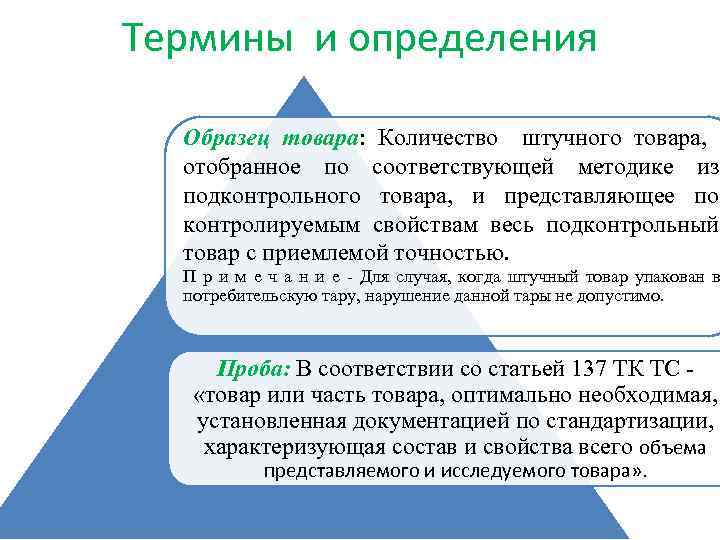 Термины и определения

Образец товара: Количество штучного товара, отобранное по соответствующей методике из подконтрольного товара, и представляющее по контролируемым свойствам весь подконтрольный товар с приемлемой точностью.

П р и м е ч а н и е - Для случая, когда штучный товар упакован в потребительскую тару, нарушение данной тары не допустимо.

Проба: В соответствии со статьей 137 ТК ТС - «товар или часть товара, оптимально необходимая, установленная документацией по стандартизации, характеризующая состав и свойства всего объема представляемого и исследуемого товара».